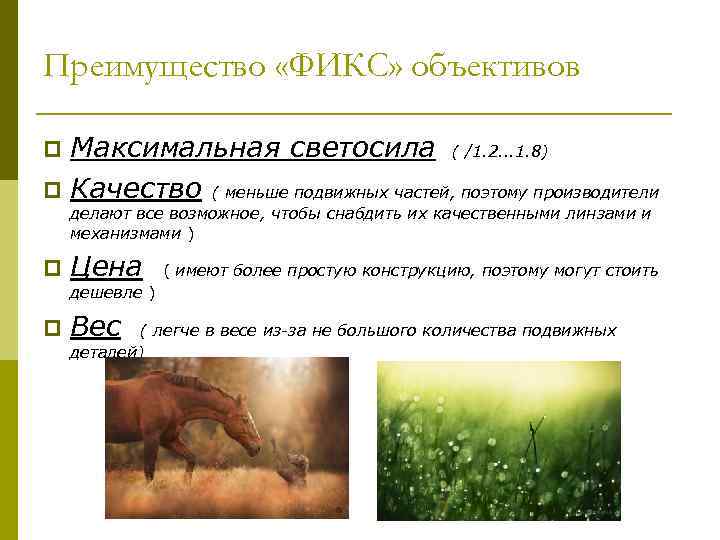 Преимущество «ФИКС» объективов

Максимальная светосила ( /1.2...1.8)

Качество ( меньше подвижных частей, поэтому производители делают все возможное, чтобы снабдить их качественными линзами и механизмами )

Цена ( имеют более простую конструкцию, поэтому могут стоить дешевле )

Вес ( легче в весе из-за не большого количества подвижных деталей)